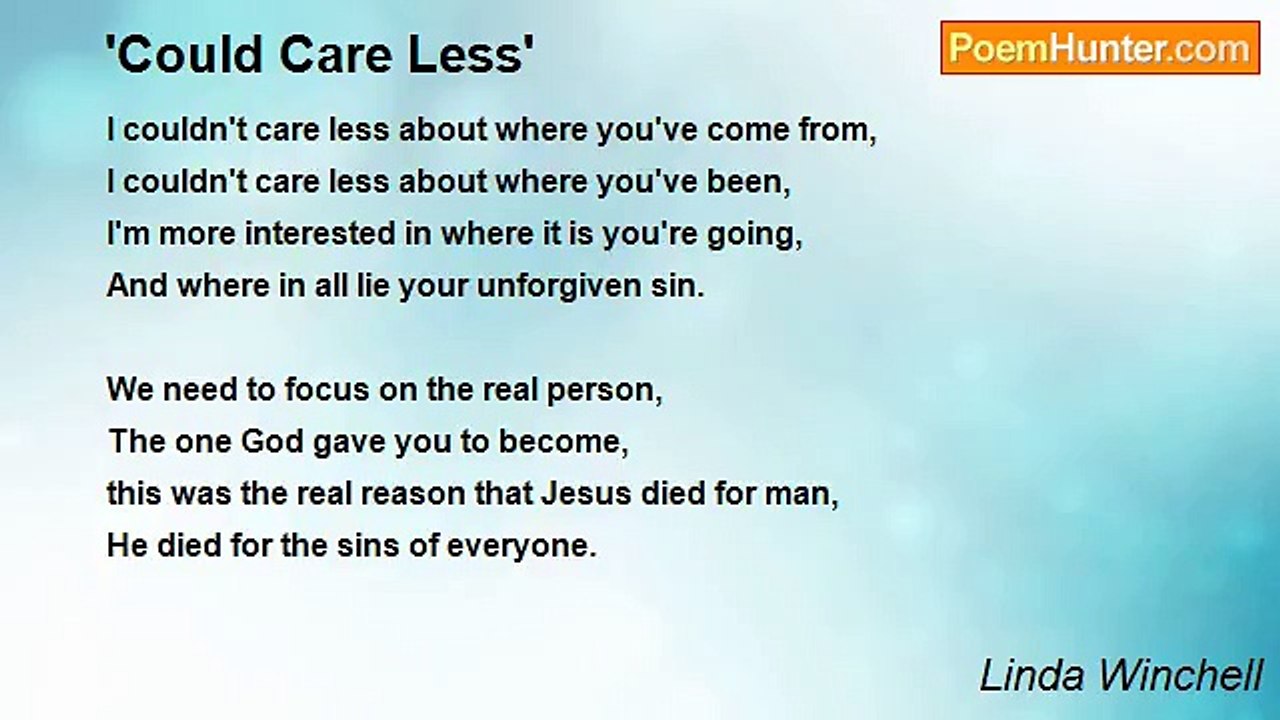 'Could Care Less'

PoemHunter.com

I couldn't care less about where you've come from,
I couldn't care less about where you've been,
I'm more interested in where it is you're going,
And where in all lie your unforgiven sin.

We need to focus on the real person,
The one God gave you to become,
this was the real reason that Jesus died for man,
He died for the sins of everyone.

Linda Winchell